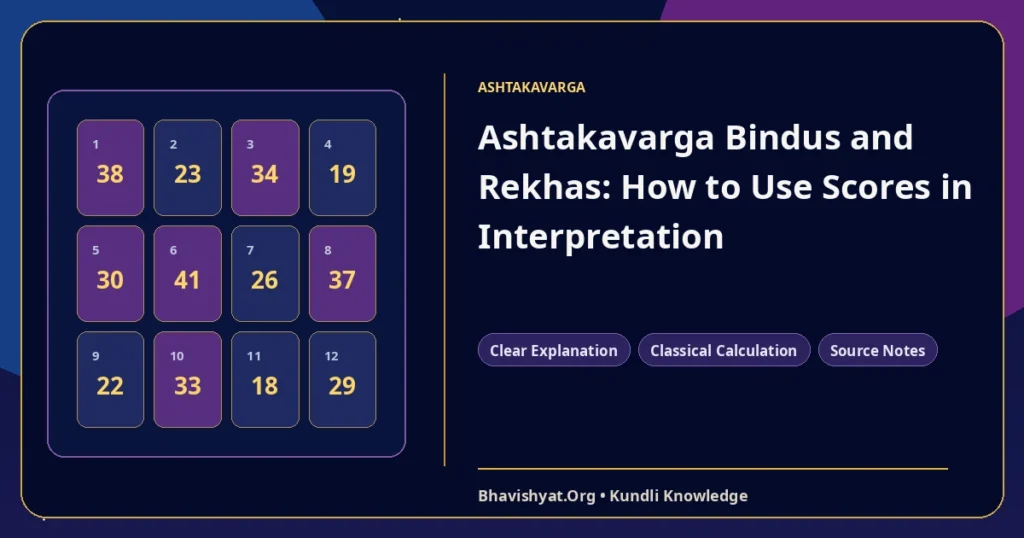 1
38

2
23

3
34

4
19

5
30

6
41

7
26

8
37

9
22

10
33

11
18

12
29

ASHTAKAVARGA

Ashtakavarga Bindus and Rekhas: How to Use Scores in Interpretation

Clear Explanation

Classical Calculation

Source Notes

Bhavishyat.Org • Kundli Knowledge